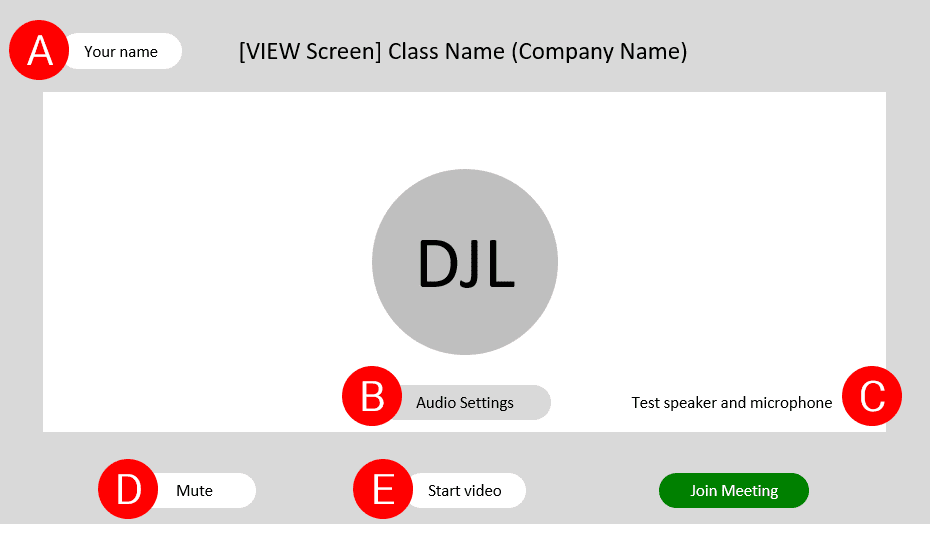 A Your name

[VIEW Screen] Class Name (Company Name)

DJL

B Audio Settings

Test speaker and microphone C

D Mute

E Start video

Join Meeting